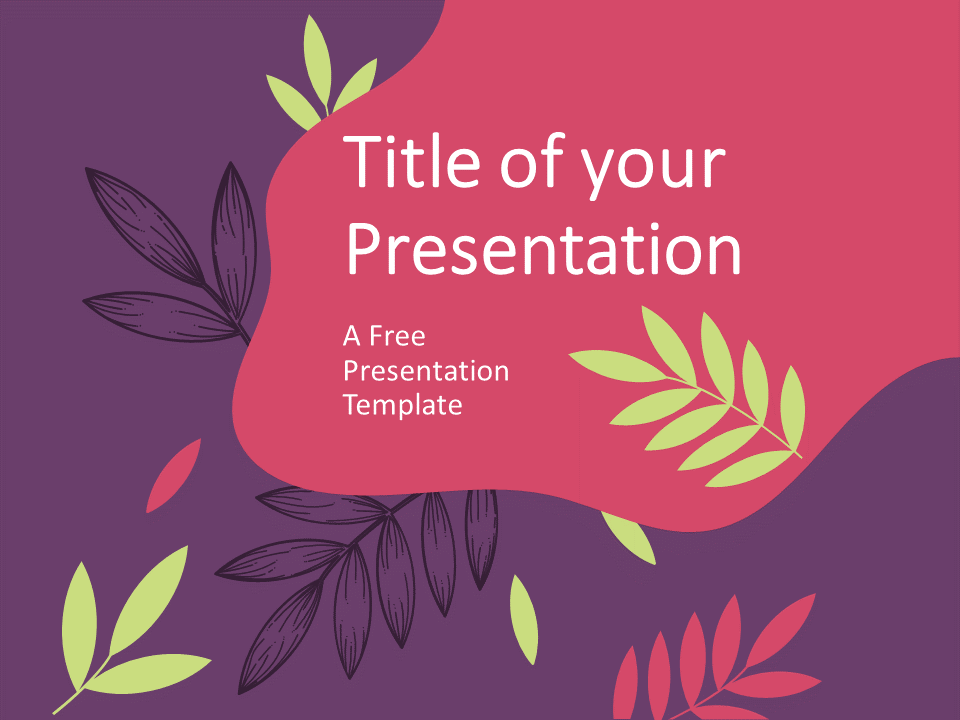 Title of your Presentation

A Free Presentation Template